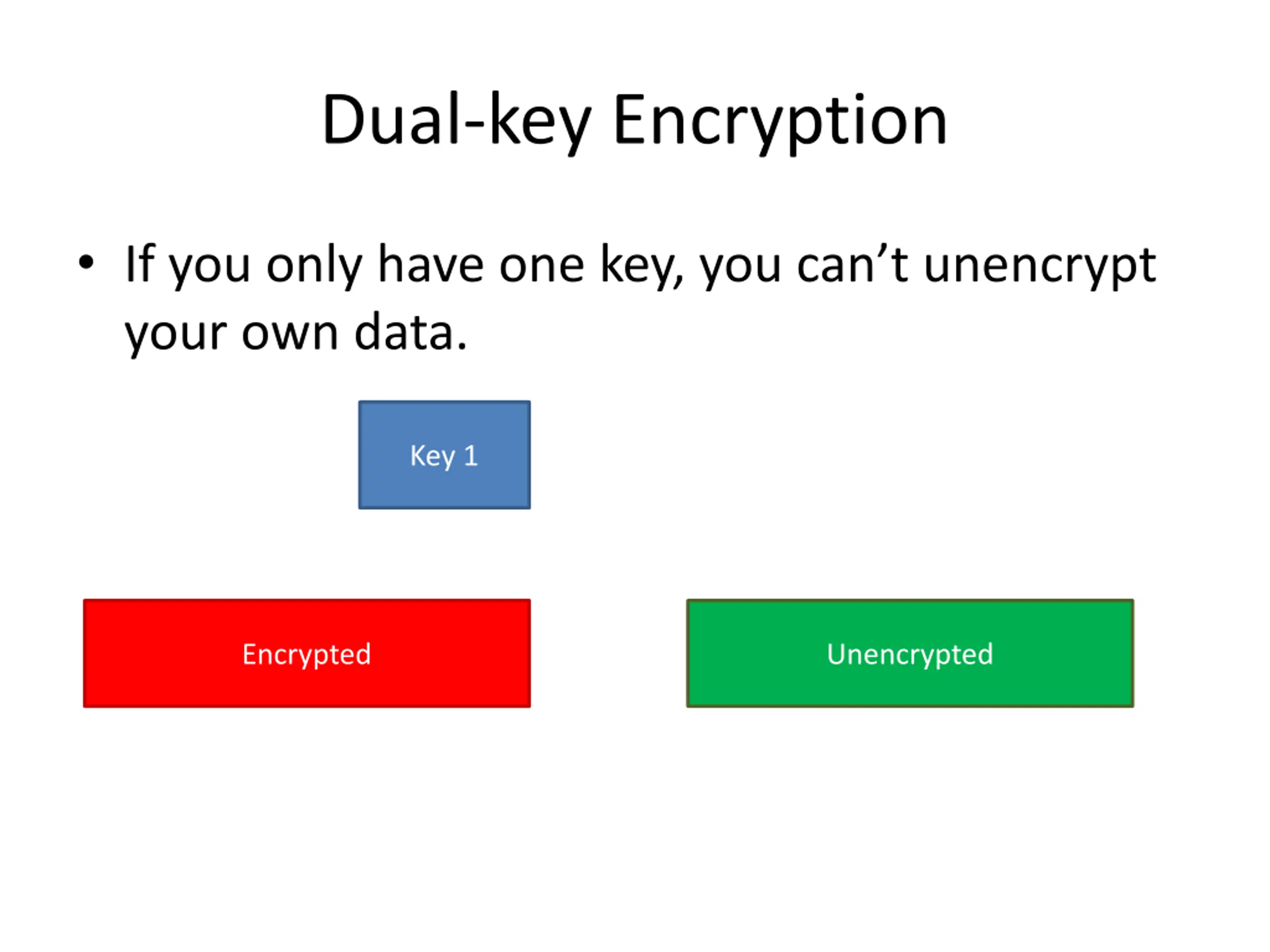 Dual-key Encryption

• If you only have one key, you can’t unencrypt your own data.

Key 1

Encrypted

Unencrypted